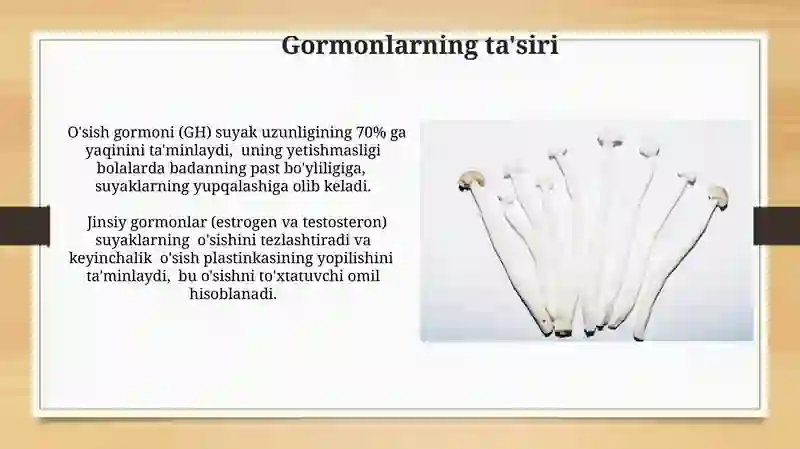 Gormonlarning ta'siri

O'sish gormoni (GH) suyak uzunligining 70% ga yaqinini ta'minlaydi,  uning yetishmasligi bolalarda badanning past bo'yliligiga, suyaklarning yupqalashiga olib keladi.

Jinsiy gormonlar (estrogen va testosteron) suyaklarning  o'sishini tezlashtiradi va keyinchalik  o'sish plastinkasining yopilishini ta'minlaydi,  bu o'sishni to'xtatuvchi omil hisoblanadi.